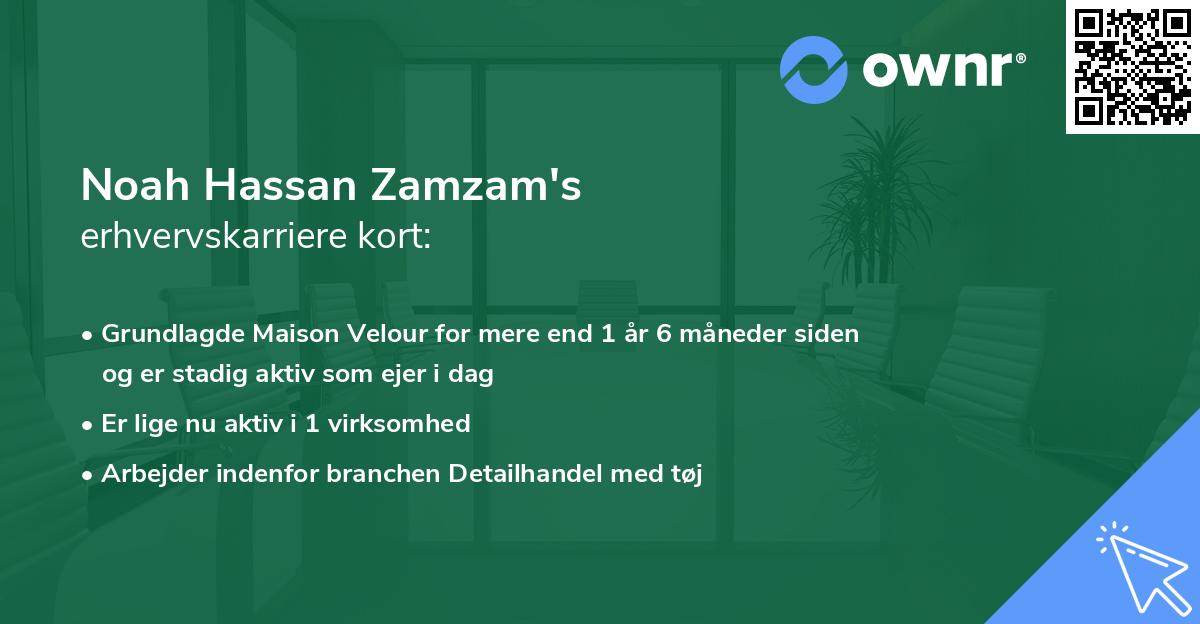 ownr®

Noah Hassan Zamzam's
erhvervskarriere kort:

• Grundlagde Maison Velour for mere end 1 år 6 måneder siden og er stadig aktiv som ejer i dag
• Er lige nu aktiv i 1 virksomhed
• Arbejder indenfor branchen Detailhandel med tøj